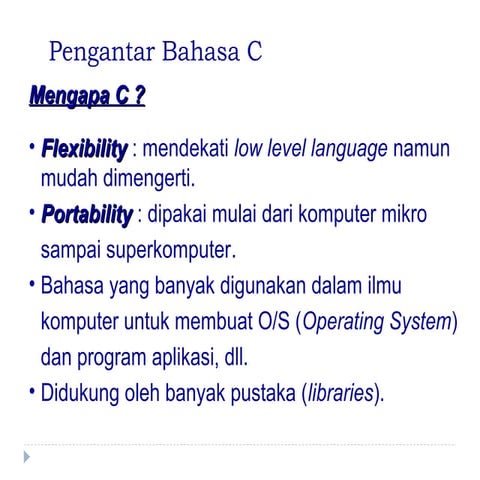 Pengantar Bahasa C

Mengapa C ?

• Flexibility : mendekati low level language namun mudah dimengerti.

• Portability : dipakai mulai dari komputer mikro sampai superkomputer.

• Bahasa yang banyak digunakan dalam ilmu komputer untuk membuat O/S (Operating System) dan program aplikasi, dll.

• Didukung oleh banyak pustaka (libraries).